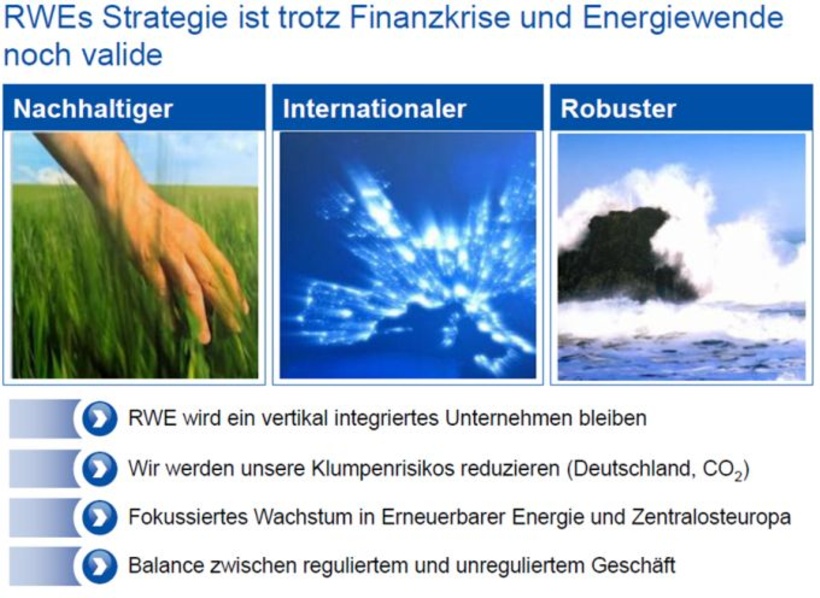 RWEs Strategie ist trotz Finanzkrise und Energiewende noch valide

Nachhaltiger

Internationaler

Robuster

RWE wird ein vertikal integriertes Unternehmen bleiben

Wir werden unsere Klumpenrisikos reduzieren (Deutschland, $CO_2$)

Fokussiertes Wachstum in Erneuerbarer Energie und Zentralosteuropa

Balance zwischen reguliertem und unreguliertem Geschäft